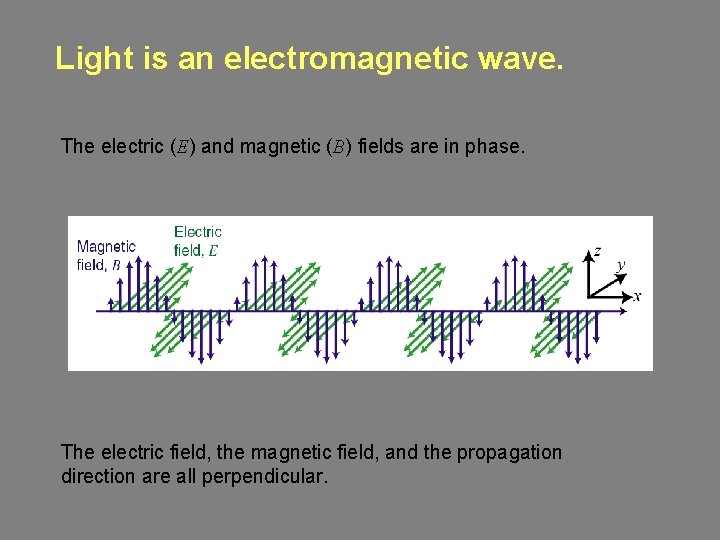 Light is an electromagnetic wave.

The electric ($E$) and magnetic ($B$) fields are in phase.

Magnetic field, $B$

Electric field, $E$

$z$
$y$
$x$

The electric field, the magnetic field, and the propagation direction are all perpendicular.